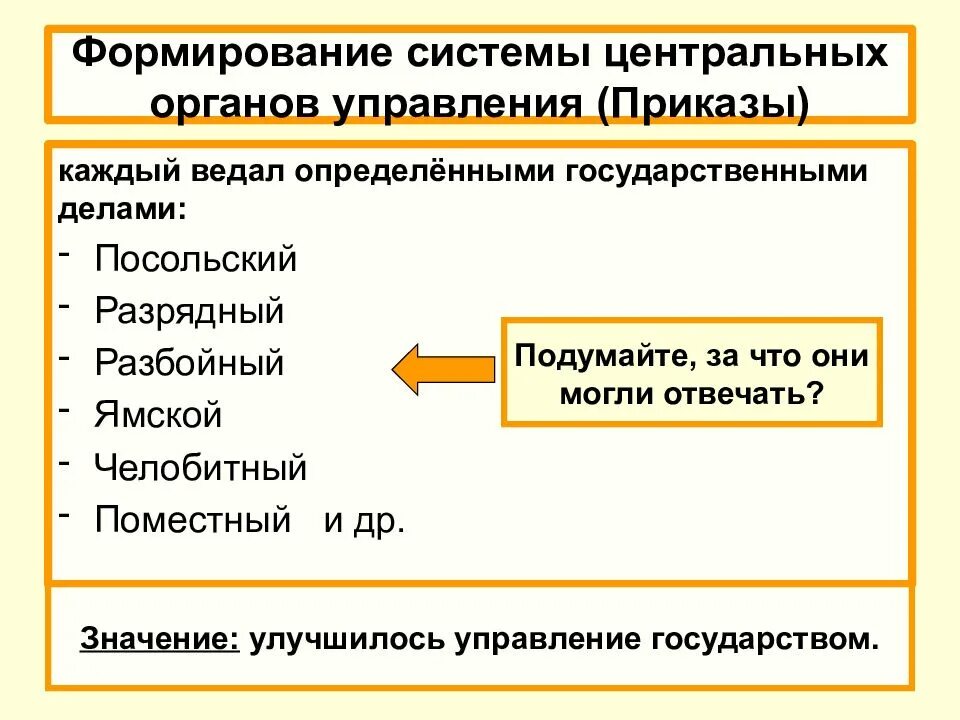 Формирование системы центральных органов управления (Приказы)

каждый ведал определёнными государственными делами:

- Посольский
- Разрядный
- Разбойный
- Ямской
- Челобитный
- Поместный и др.

Подумайте, за что они могли отвечать?

Значение: улучшилось управление государством.